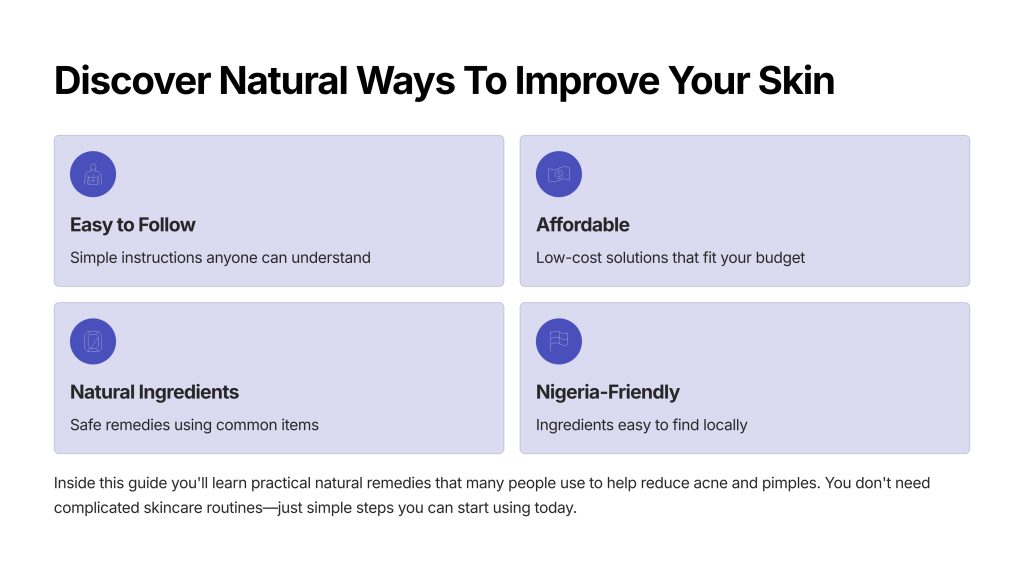 Discover Natural Ways To Improve Your Skin

Easy to Follow

Simple instructions anyone can understand

Affordable

Low-cost solutions that fit your budget

Natural Ingredients

Safe remedies using common items

Nigeria-Friendly

Ingredients easy to find locally

Inside this guide you'll learn practical natural remedies that many people use to help reduce acne and pimples. You don't need complicated skincare routines—just simple steps you can start using today.